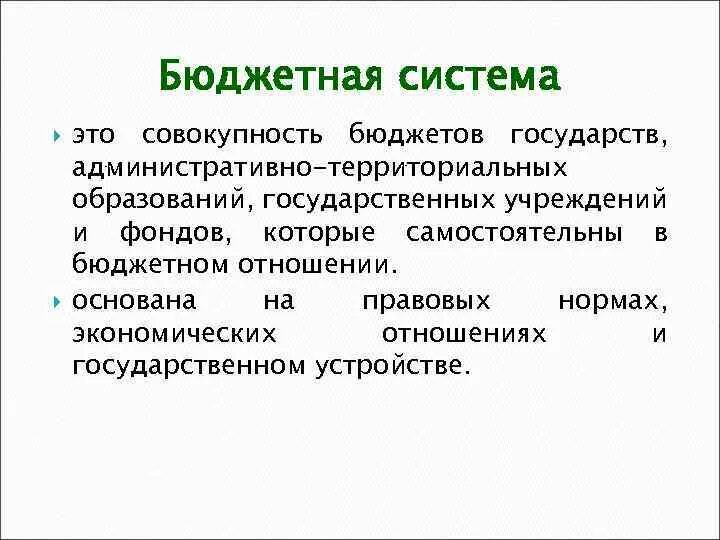 Бюджетная система

это совокупность бюджетов государств, административно-территориальных образований, государственных учреждений и фондов, которые самостоятельны в бюджетном отношении.

основана на правовых нормах, экономических отношениях и государственном устройстве.